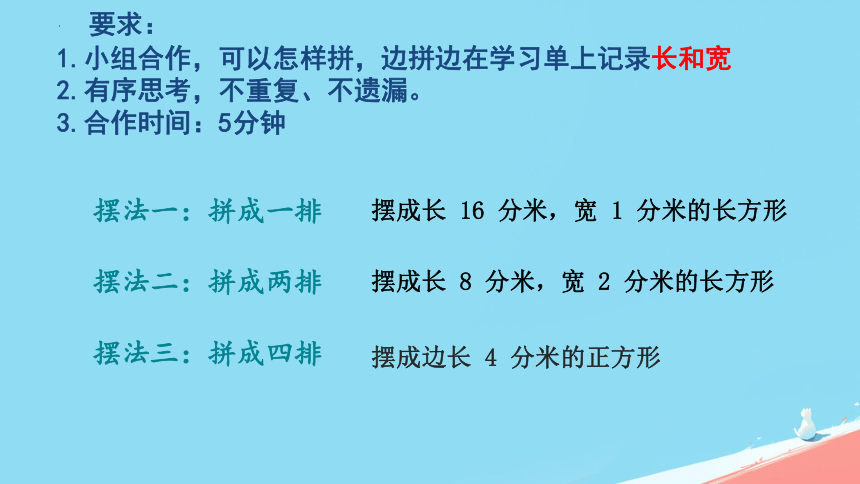 要求：
1. 小组合作，可以怎样拼，边拼边在学习单上记录长和宽
2. 有序思考，不重复、不遗漏。
3. 合作时间：5分钟

摆法一：拼成一排　摆成长 16 分米，宽 1 分米的长方形

摆法二：拼成两排　摆成长 8 分米，宽 2 分米的长方形

摆法三：拼成四排　摆成边长 4 分米的正方形